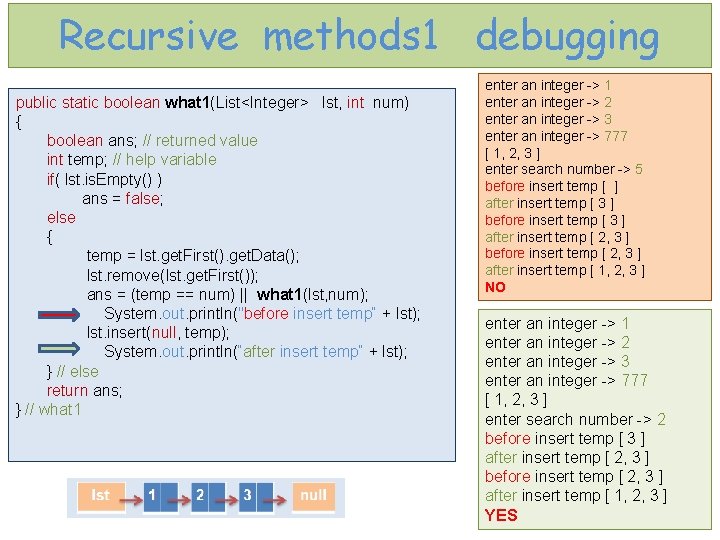 Recursive methods1 debugging

public static boolean what1(List<Integer> lst, int num)
{
boolean ans; // returned value
int temp; // help variable
if( lst.isEmpty() )
ans = false;
else
{
temp = lst.getFirst().getData();
lst.remove(lst.getFirst());
ans = (temp == num) || what1(lst,num);
System.out.println("before insert temp" + lst);
lst.insert(null, temp);
System.out.println("after insert temp" + lst);
} // else
return ans;
} // what1

lst 1 2 3 null

enter an integer -> 1
enter an integer -> 2
enter an integer -> 3
enter an integer -> 777
[ 1, 2, 3 ]
enter search number -> 5
before insert temp [ ]
after insert temp [ 3 ]
before insert temp [ 3 ]
after insert temp [ 2, 3 ]
before insert temp [ 2, 3 ]
after insert temp [ 1, 2, 3 ]
NO

enter an integer -> 1
enter an integer -> 2
enter an integer -> 3
enter an integer -> 777
[ 1, 2, 3 ]
enter search number -> 2
before insert temp [ 3 ]
after insert temp [ 2, 3 ]
before insert temp [ 2, 3 ]
after insert temp [ 1, 2, 3 ]
YES